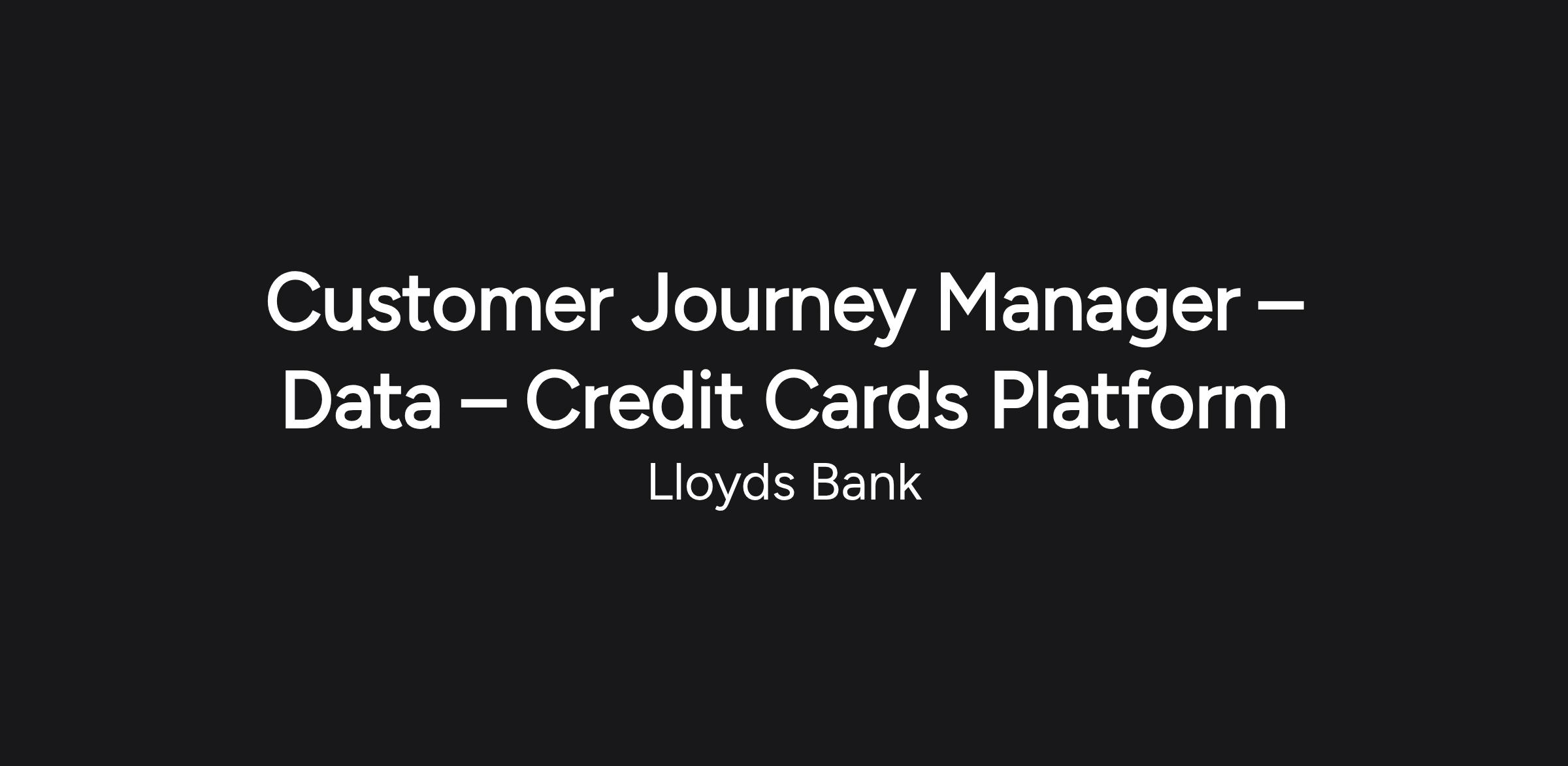 Customer Journey Manager – Data – Credit Cards Platform

Lloyds Bank